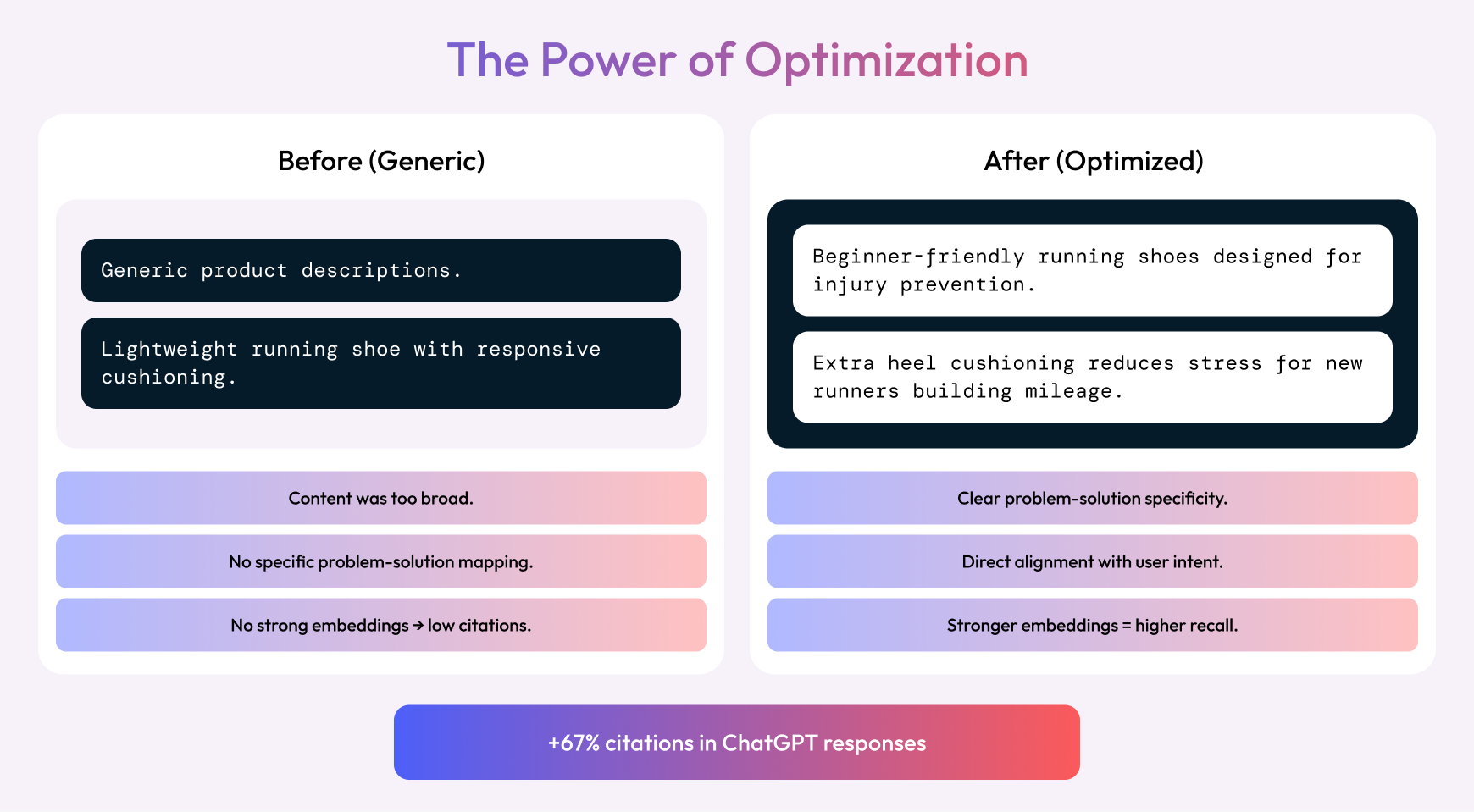 The Power of Optimization

Before (Generic)

Generic product descriptions.

Lightweight running shoe with responsive cushioning.

Content was too broad.

No specific problem-solution mapping.

No strong embeddings → low citations.

After (Optimized)

Beginner-friendly running shoes designed for injury prevention.

Extra heel cushioning reduces stress for new runners building mileage.

Clear problem-solution specificity.

Direct alignment with user intent.

Stronger embeddings = higher recall.

+67% citations in ChatGPT responses